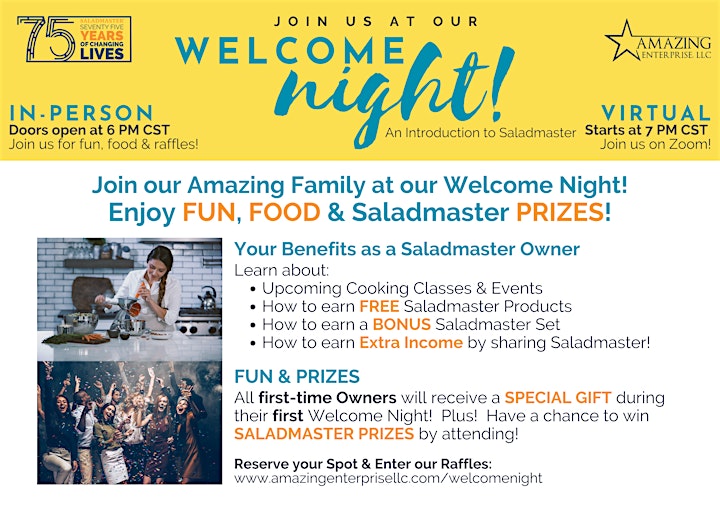 75 SALADMASTER SEVENTY FIVE YEARS OF CHANGING LIVES

JOIN US AT OUR
WELCOME night!
An Introduction to Saladmaster

AMAZING ENTERPRISE LLC

IN-PERSON
Doors open at 6 PM CST
Join us for fun, food & raffles!

VIRTUAL
Starts at 7 PM CST
Join us on Zoom!

Join our Amazing Family at our Welcome Night!
Enjoy FUN, FOOD & Saladmaster PRIZES!

Your Benefits as a Saladmaster Owner
Learn about:
• Upcoming Cooking Classes & Events
• How to earn FREE Saladmaster Products
• How to earn a BONUS Saladmaster Set
• How to earn Extra Income by sharing Saladmaster!

FUN & PRIZES
All first-time Owners will receive a SPECIAL GIFT during their first Welcome Night! Plus! Have a chance to win SALADMASTER PRIZES by attending!

Reserve your Spot & Enter our Raffles:
www.amazingenterprisellc.com/welcomenight